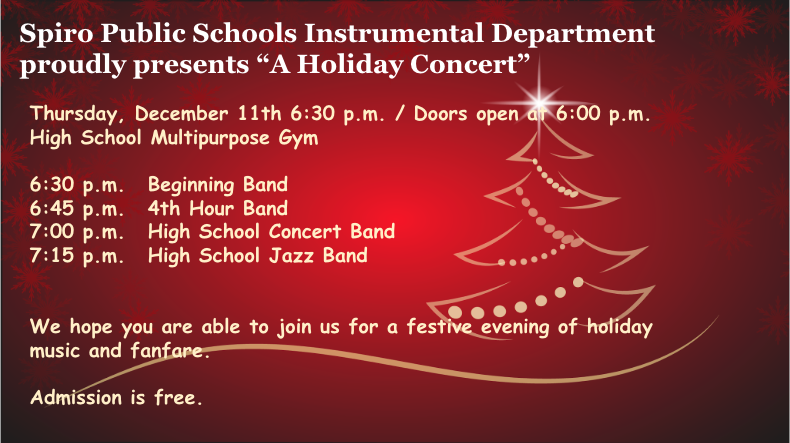 Spiro Public Schools Instrumental Department proudly presents “A Holiday Concert”

Thursday, December 11th 6:30 p.m. / Doors open at 6:00 p.m.
High School Multipurpose Gym

6:30 p.m. Beginning Band
6:45 p.m. 4th Hour Band
7:00 p.m. High School Concert Band
7:15 p.m. High School Jazz Band

We hope you are able to join us for a festive evening of holiday music and fanfare.

Admission is free.